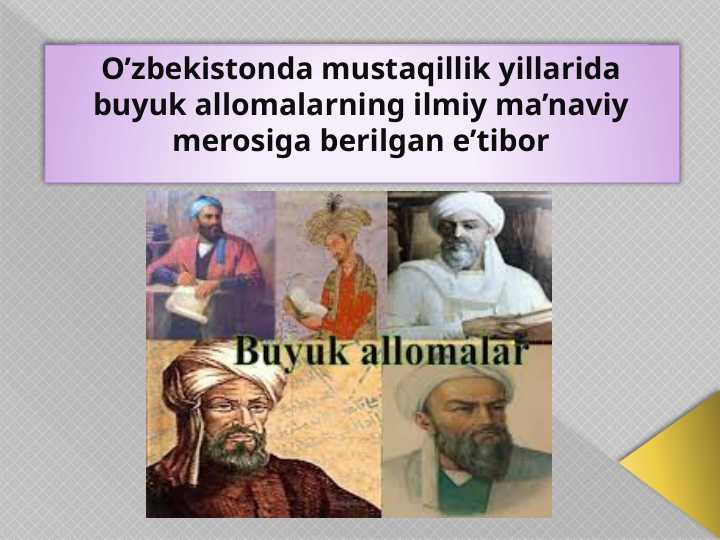 O’zbekistonda mustaqillik yillarida buyuk allomalarning ilmiy ma’naviy merosiga berilgan e’tibor

Buyuk allomalar